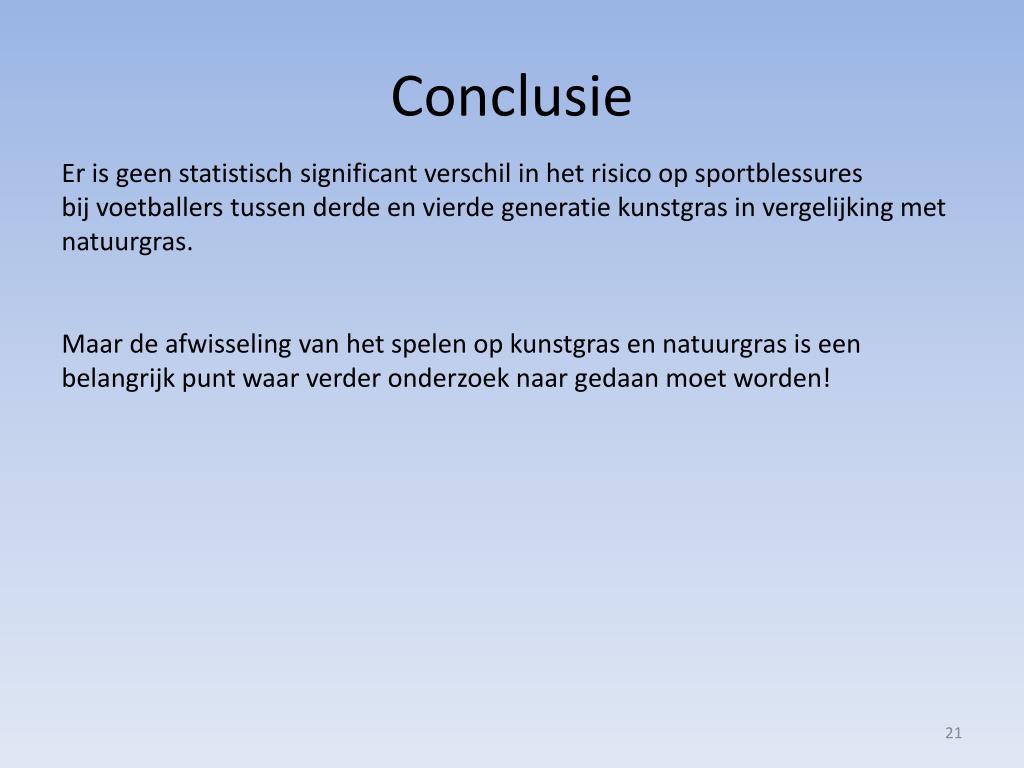 Conclusie

Er is geen statistisch significant verschil in het risico op sportblessures bij voetballers tussen derde en vierde generatie kunstgras in vergelijking met natuurgras.

Maar de afwisseling van het spelen op kunstgras en natuurgras is een belangrijk punt waar verder onderzoek naar gedaan moet worden!

21